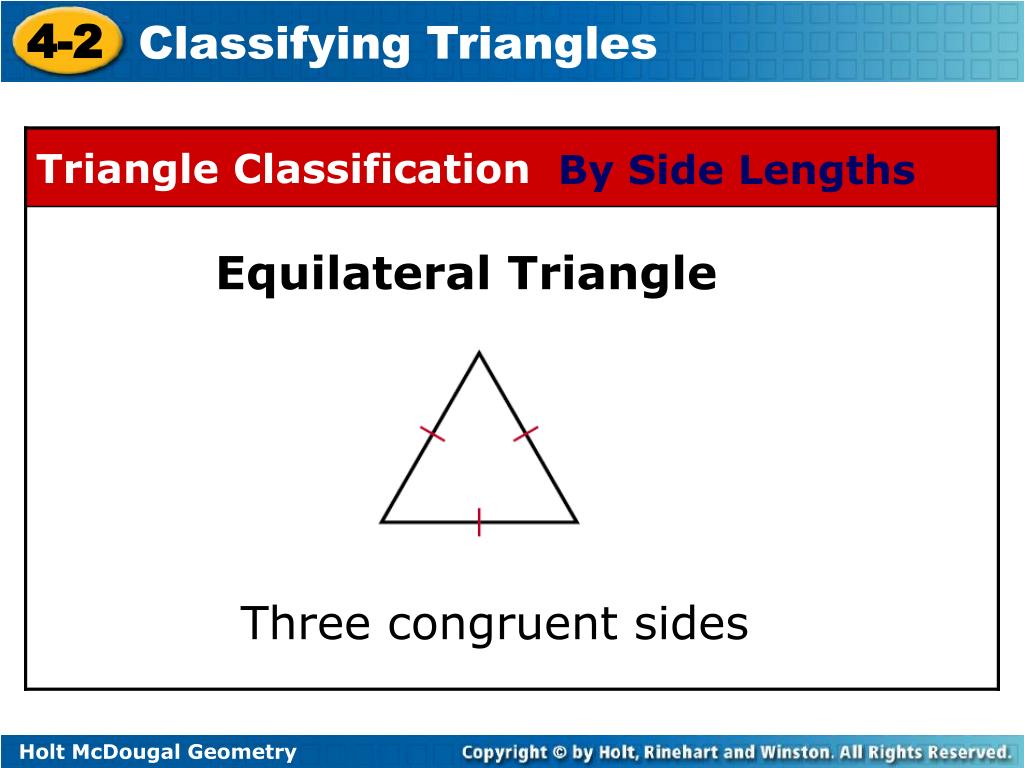 4-2 Classifying Triangles

Triangle Classification By Side Lengths

Equilateral Triangle

Three congruent sides

Holt McDougal Geometry

Copyright © by Holt, Rinehart and Winston. All Rights Reserved.